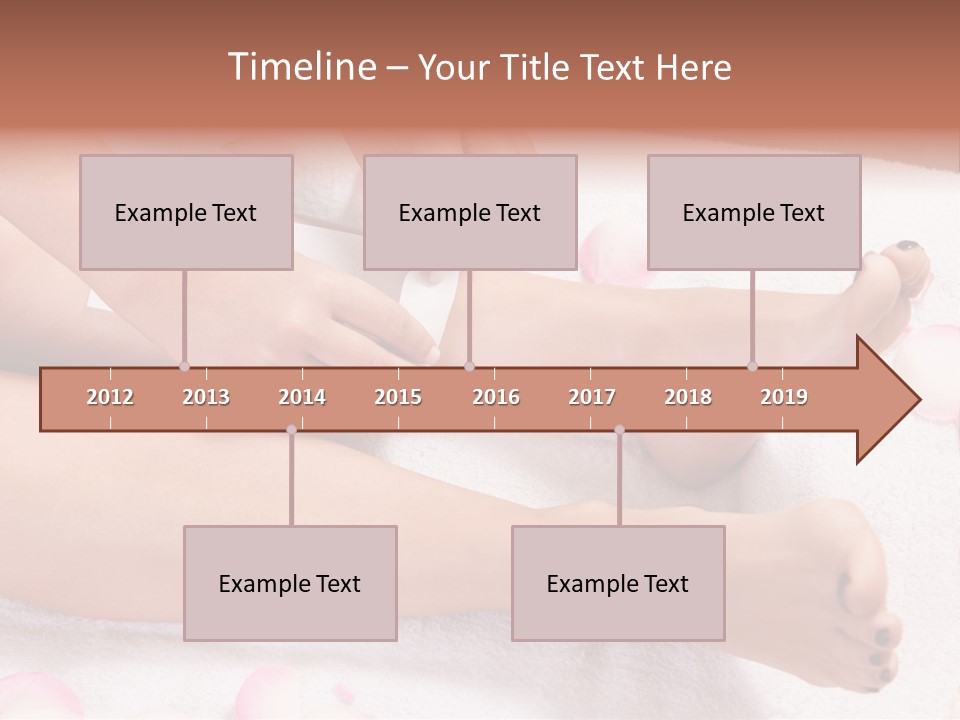 Timeline – Your Title Text Here

Example Text

Example Text

Example Text

2012 2013 2014 2015 2016 2017 2018 2019

Example Text

Example Text